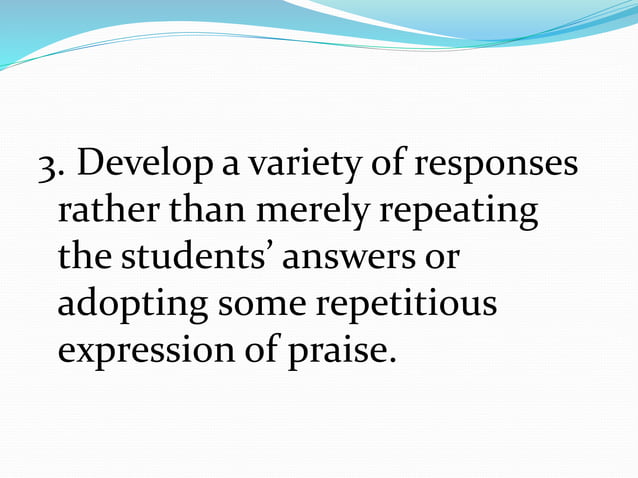 3. Develop a variety of responses rather than merely repeating the students’ answers or adopting some repetitious expression of praise.